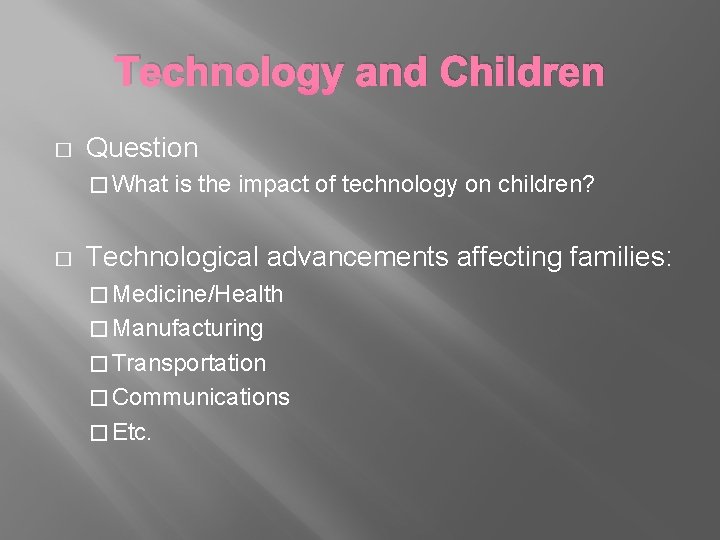 Technology and Children

□ Question

□ What is the impact of technology on children?

□ Technological advancements affecting families:

□ Medicine/Health

□ Manufacturing

□ Transportation

□ Communications

□ Etc.